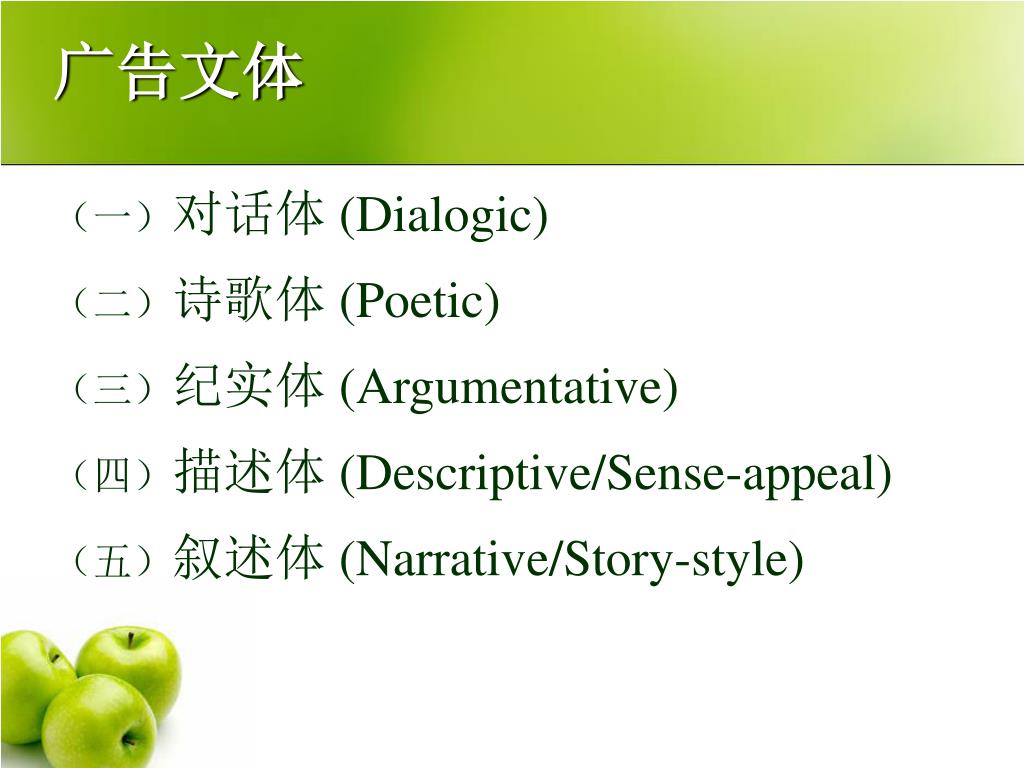 广告文体

（一）对话体 (Dialogic)

（二）诗歌体 (Poetic)

（三）纪实体 (Argumentative)

（四）描述体 (Descriptive/Sense-appeal)

（五）叙述体 (Narrative/Story-style)